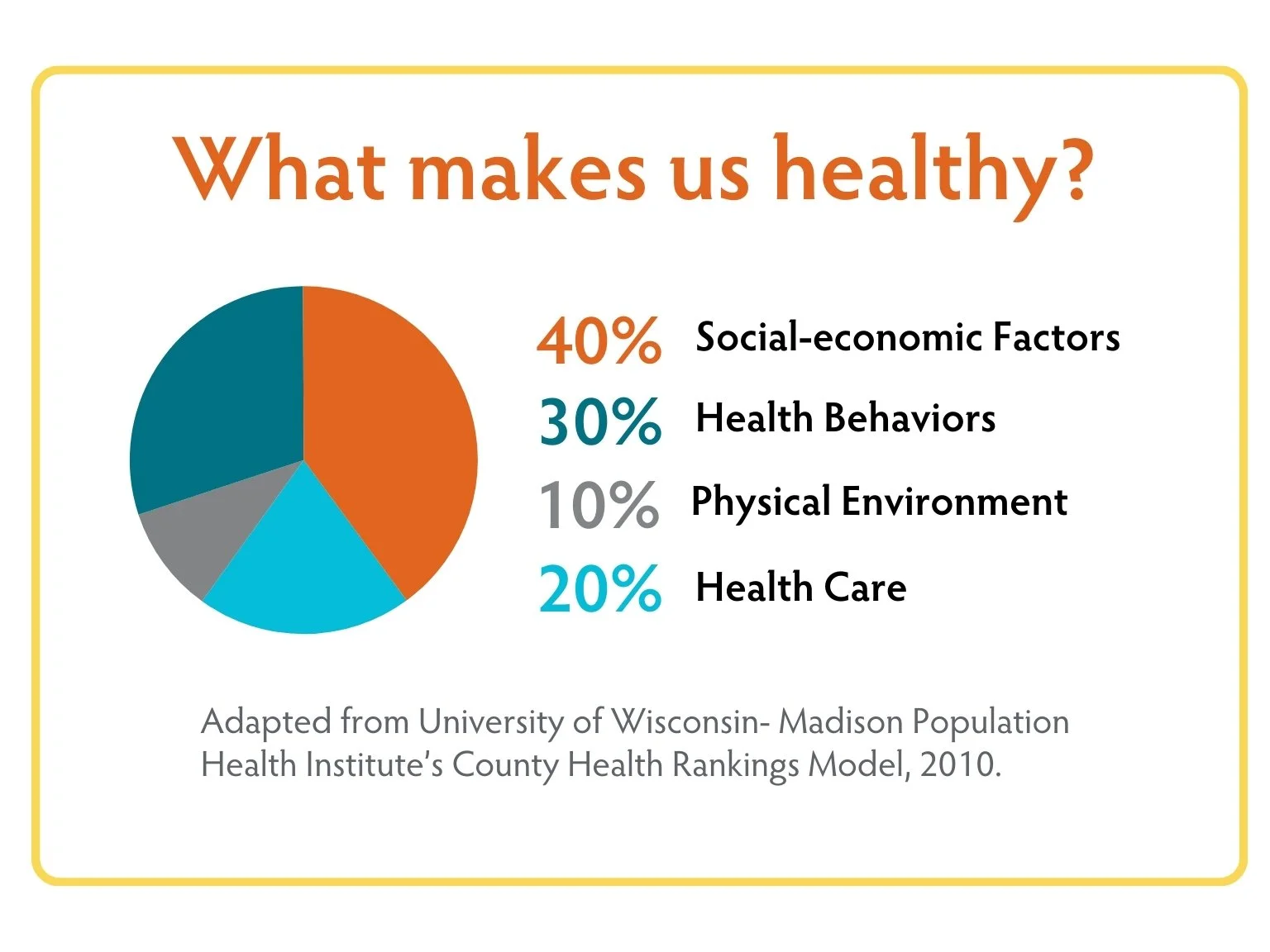 What makes us healthy?

40% Social-economic Factors
30% Health Behaviors
10% Physical Environment
20% Health Care

Adapted from University of Wisconsin- Madison Population Health Institute's County Health Rankings Model, 2010.